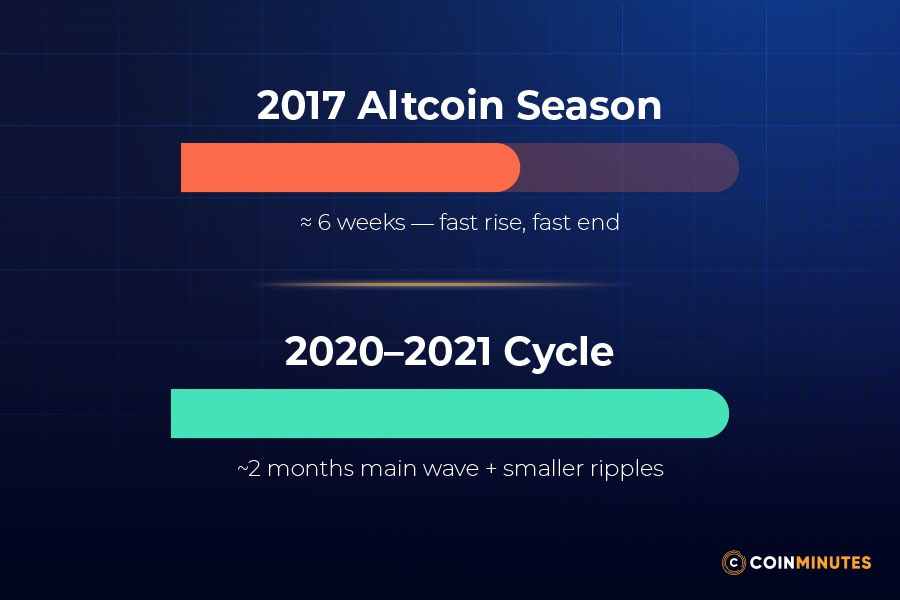 2017 Altcoin Season

≈ 6 weeks — fast rise, fast end

2020–2021 Cycle

~2 months main wave + smaller ripples

COINMINUTES